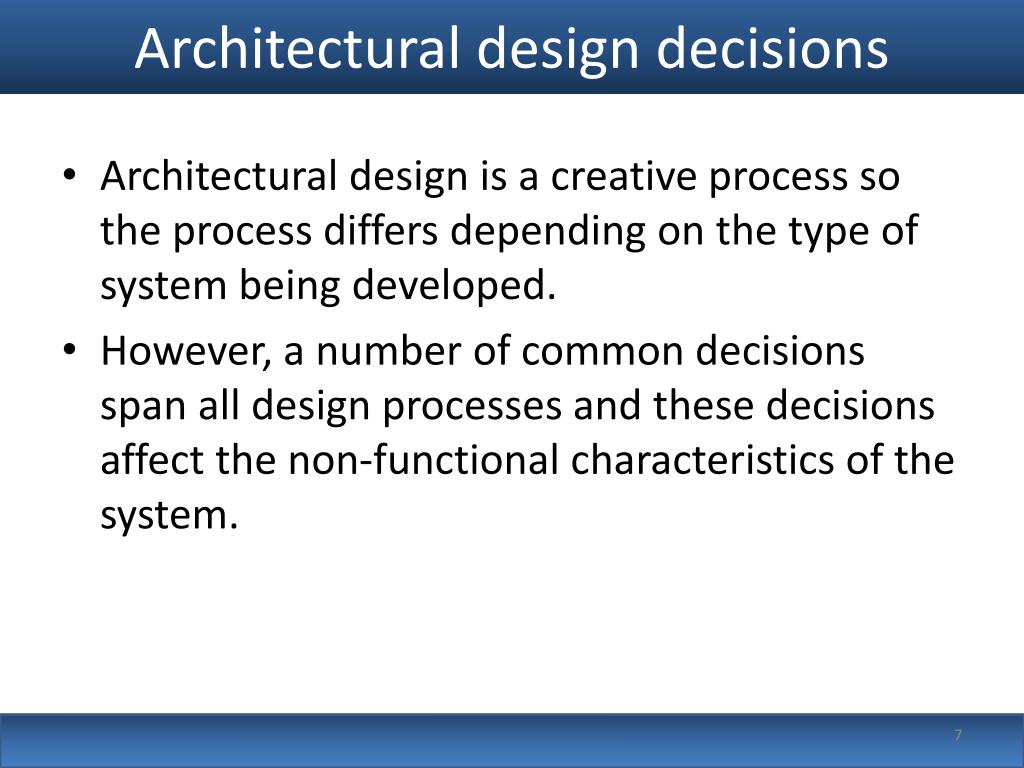 Architectural design decisions

• Architectural design is a creative process so the process differs depending on the type of system being developed.

• However, a number of common decisions span all design processes and these decisions affect the non-functional characteristics of the system.

7